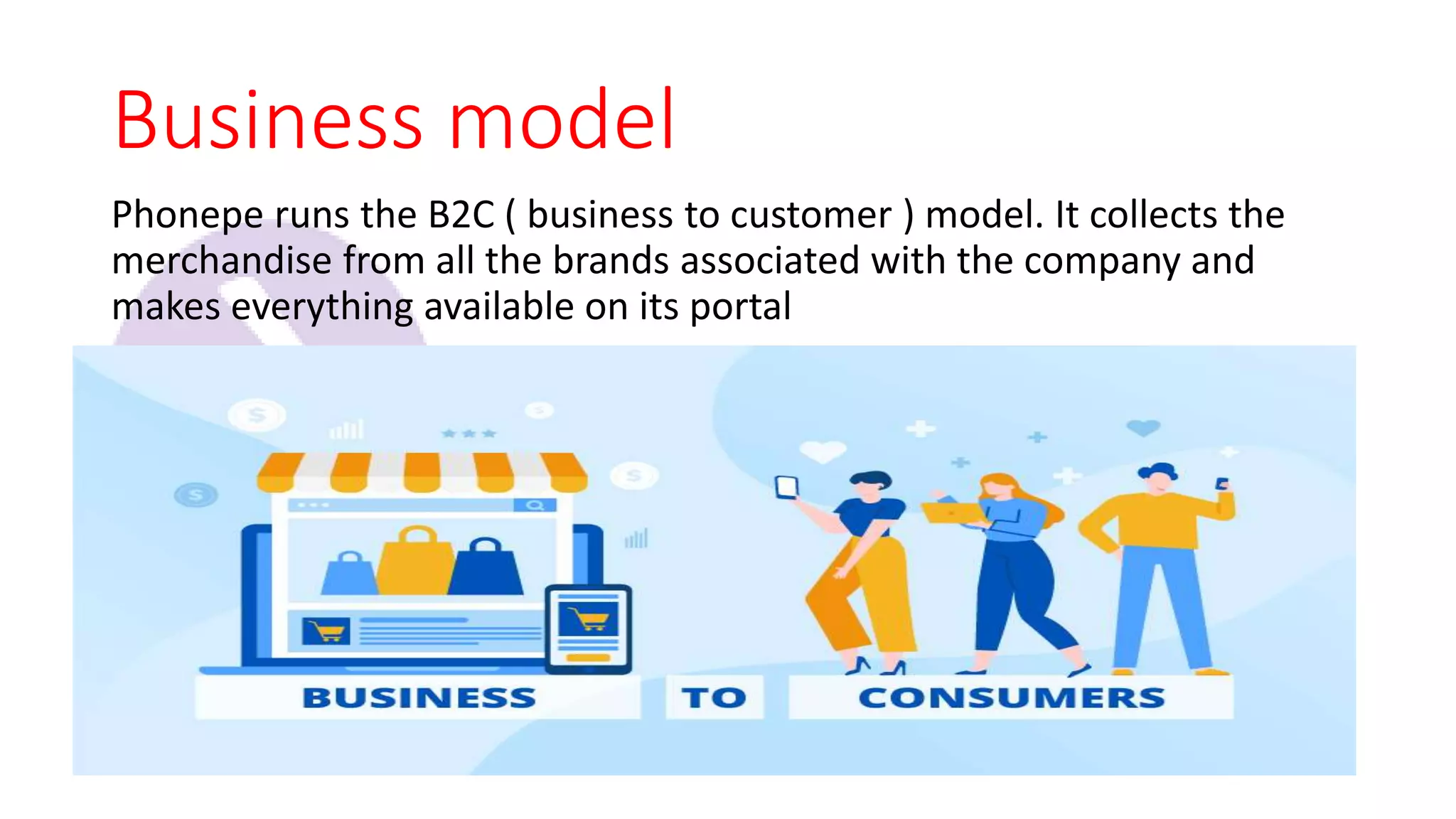 Business model

Phonepe runs the B2C ( business to customer ) model. It collects the merchandise from all the brands associated with the company and makes everything available on its portal

BUSINESS TO CONSUMERS